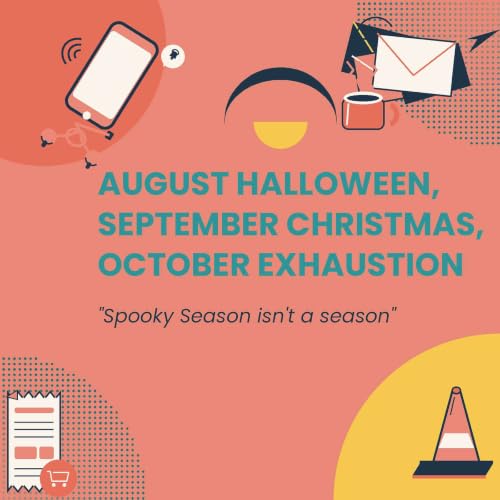 AUGUST HALLOWEEN, SEPTEMBER CHRISTMAS, OCTOBER EXHAUSTION

"Spooky Season isn't a season"